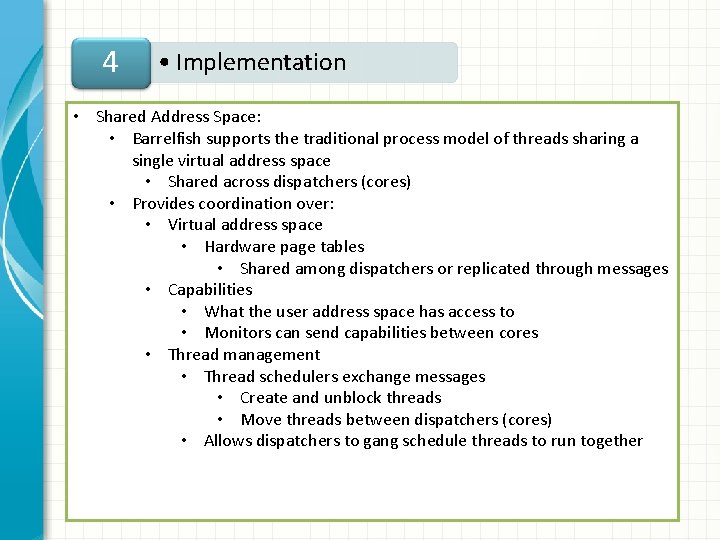 4

• Implementation

• Shared Address Space:
  • Barrelfish supports the traditional process model of threads sharing a single virtual address space
    • Shared across dispatchers (cores)
  • Provides coordination over:
    • Virtual address space
      • Hardware page tables
        • Shared among dispatchers or replicated through messages
    • Capabilities
      • What the user address space has access to
      • Monitors can send capabilities between cores
    • Thread management
      • Thread schedulers exchange messages
        • Create and unblock threads
        • Move threads between dispatchers (cores)
      • Allows dispatchers to gang schedule threads to run together